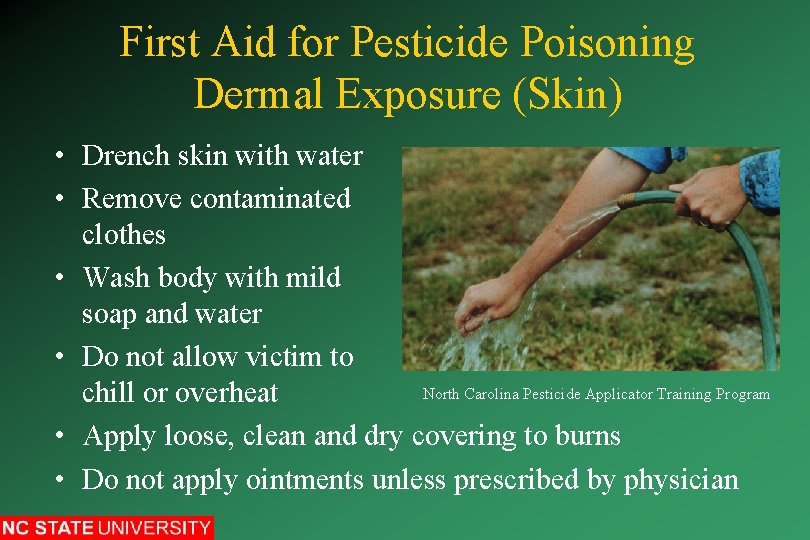 First Aid for Pesticide Poisoning
Dermal Exposure (Skin)

• Drench skin with water
• Remove contaminated clothes
• Wash body with mild soap and water
• Do not allow victim to chill or overheat
• Apply loose, clean and dry covering to burns
• Do not apply ointments unless prescribed by physician

North Carolina Pesticide Applicator Training Program

NC STATE UNIVERSITY